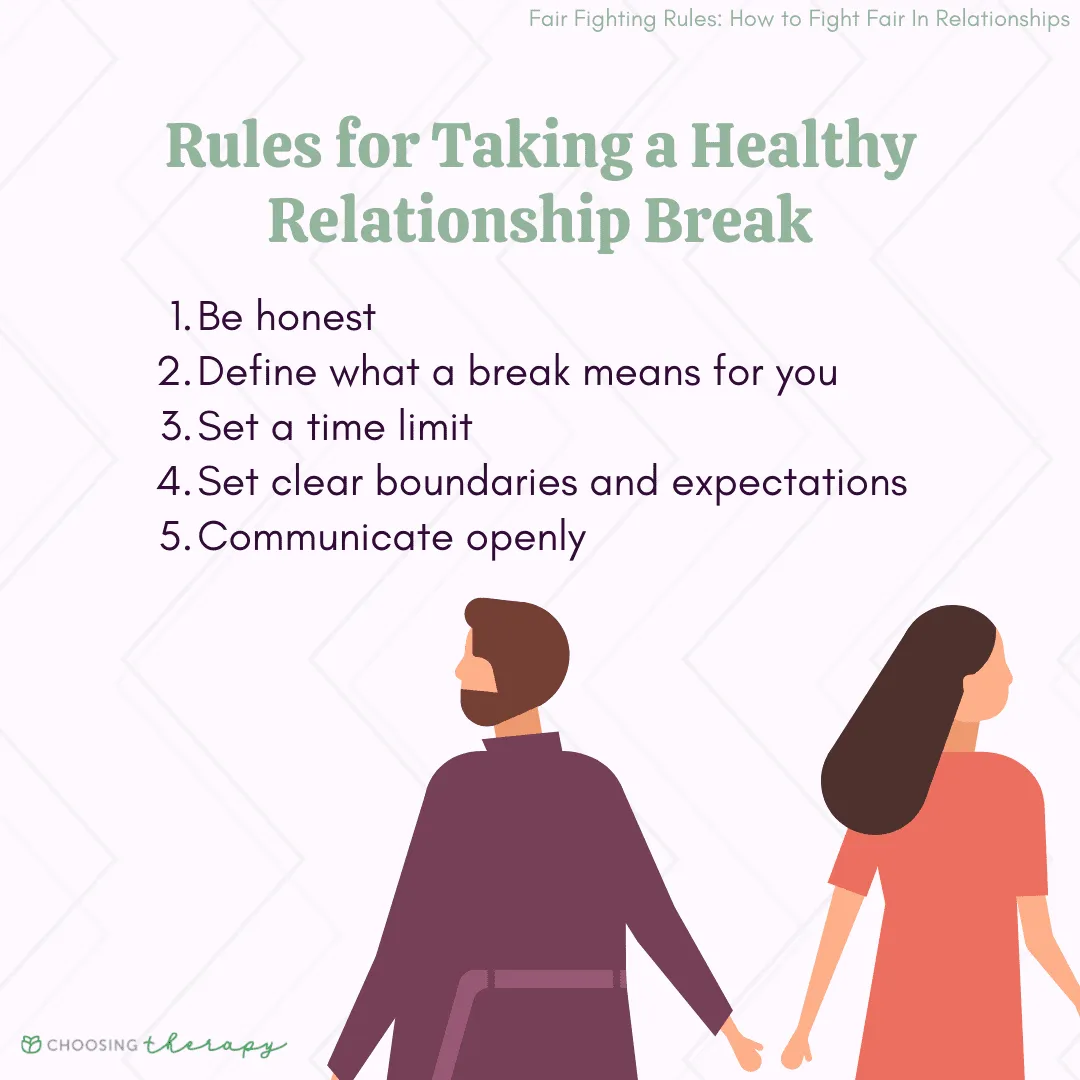 Fair Fighting Rules: How to Fight Fair In Relationships

Rules for Taking a Healthy Relationship Break

1. Be honest
2. Define what a break means for you
3. Set a time limit
4. Set clear boundaries and expectations
5. Communicate openly

CHOOSING therapy